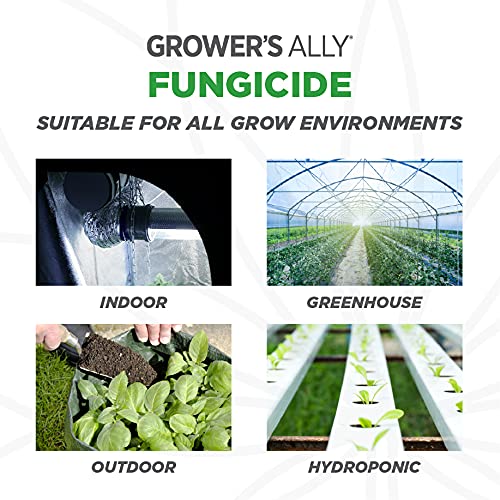 GROWER'S ALLY®
FUNGICIDE
SUITABLE FOR ALL GROW ENVIRONMENTS

INDOOR

GREENHOUSE

OUTDOOR

HYDROPONIC